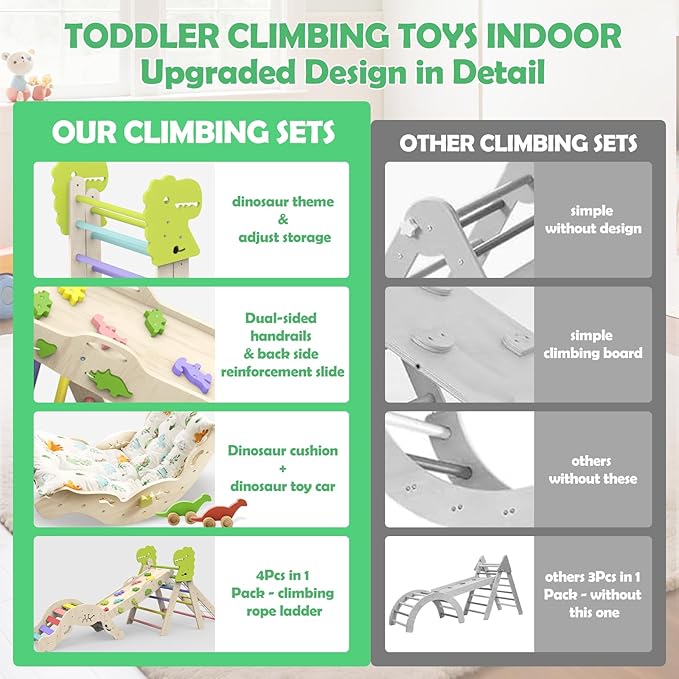 TODDLER CLIMBING TOYS INDOOR
Upgraded Design in Detail

OUR CLIMBING SETS

dinosaur theme & adjust storage

Dual-sided handrails & back side reinforcement slide

Dinosaur cushion + dinosaur toy car

4Pcs in 1 Pack - climbing rope ladder

OTHER CLIMBING SETS

simple without design

simple climbing board

others without these

others 3Pcs in 1 Pack - without this one